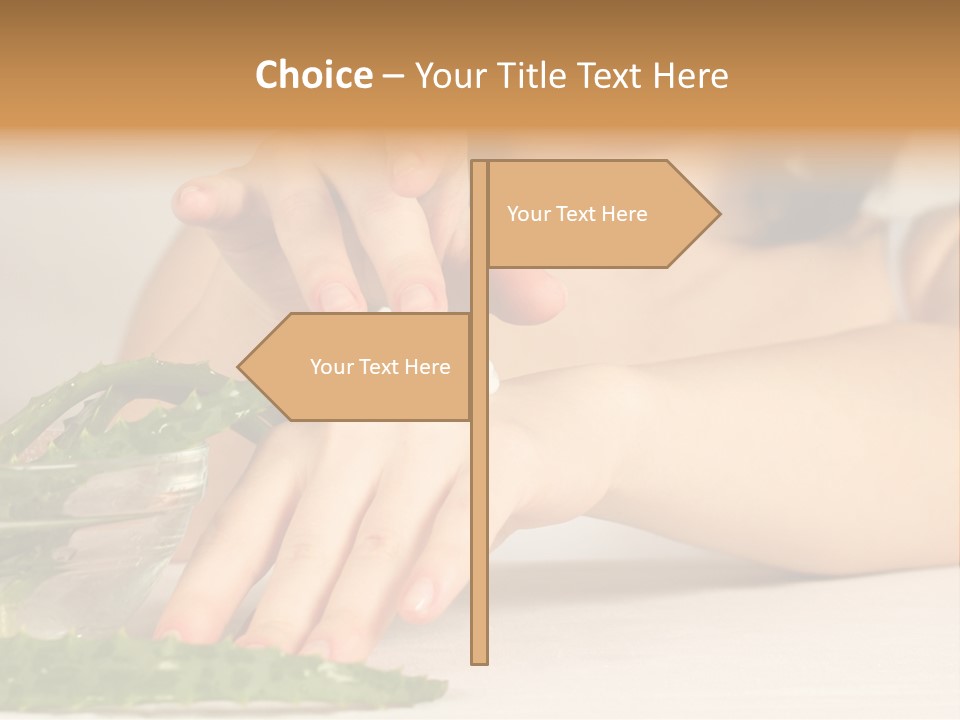 Choice – Your Title Text Here

Your Text Here

Your Text Here